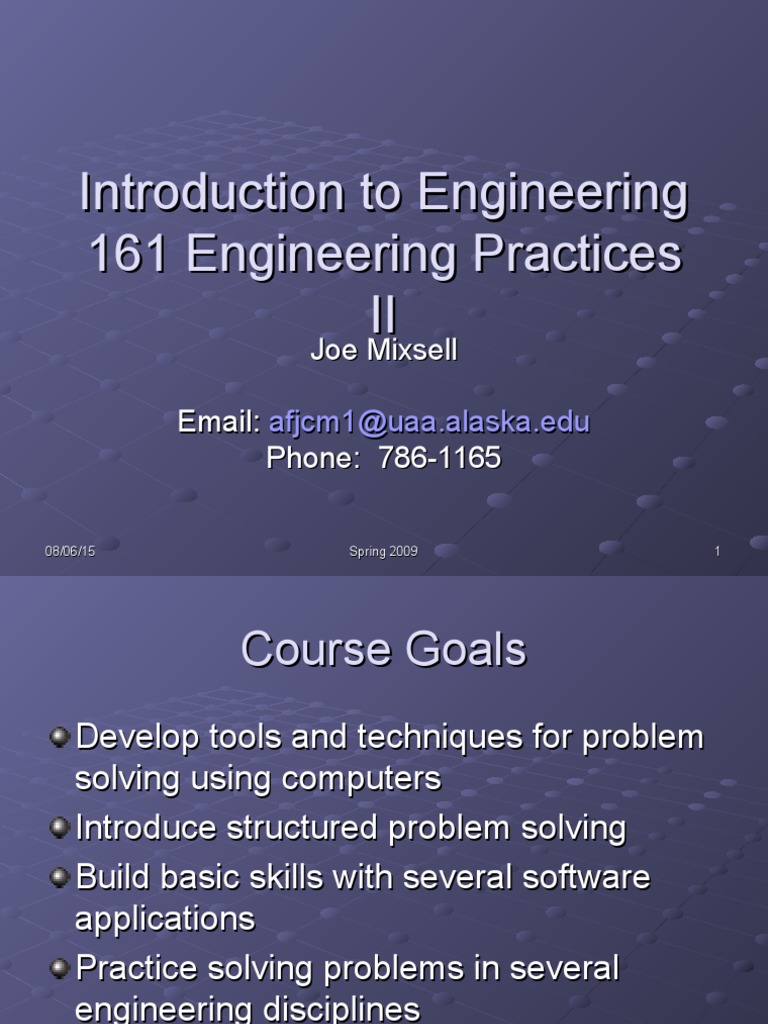 Introduction to Engineering 161 Engineering Practices II

Joe Mixsell

Email: afjcm1@uaa.alaska.edu
Phone: 786-1165

08/06/15

Spring 2009

1

Course Goals

Develop tools and techniques for problem solving using computers

Introduce structured problem solving

Build basic skills with several software applications

Practice solving problems in several engineering disciplines